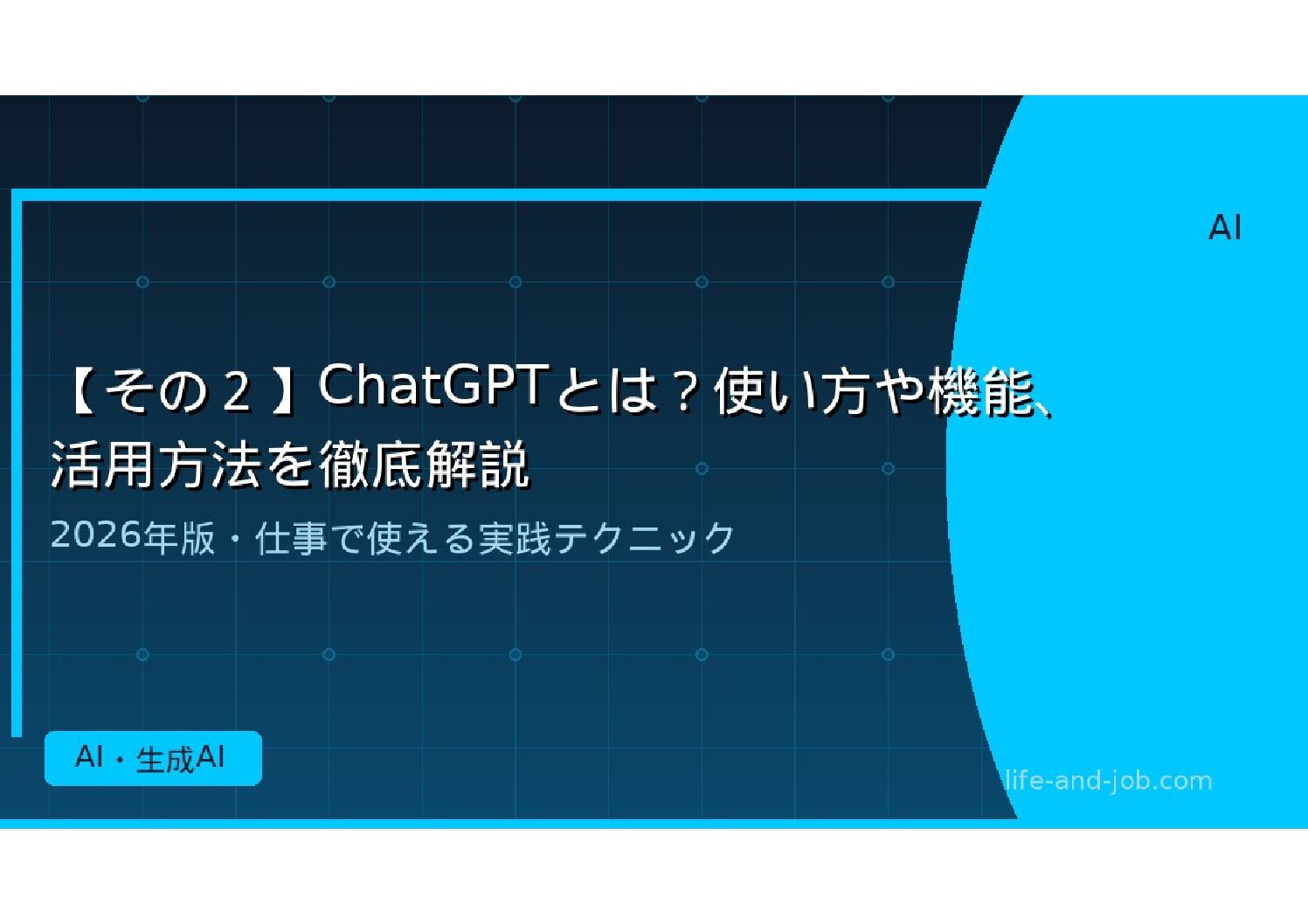 AI

【その２】ChatGPTとは？使い方や機能、活用方法を徹底解説

2026年版・仕事で使える実践テクニック

AI・生成AI

life-and-job.com